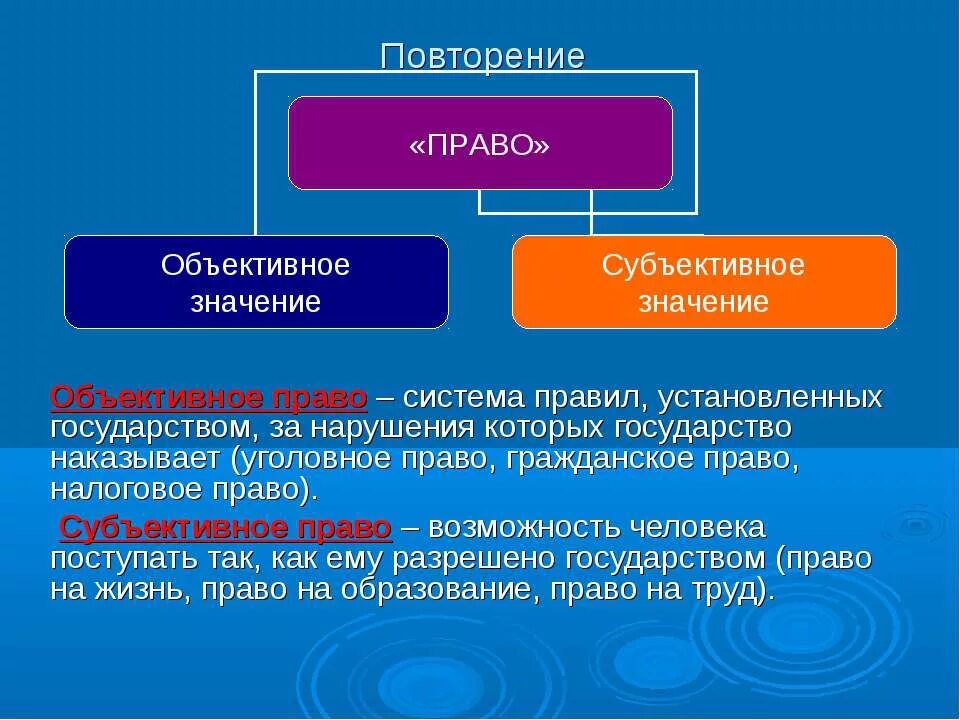 Повторение

«ПРАВО»

Объективное значение

Субъективное значение

Объективное право – система правил, установленных государством, за нарушения которых государство наказывает (уголовное право, гражданское право, налоговое право).

Субъективное право – возможность человека поступать так, как ему разрешено государством (право на жизнь, право на образование, право на труд).